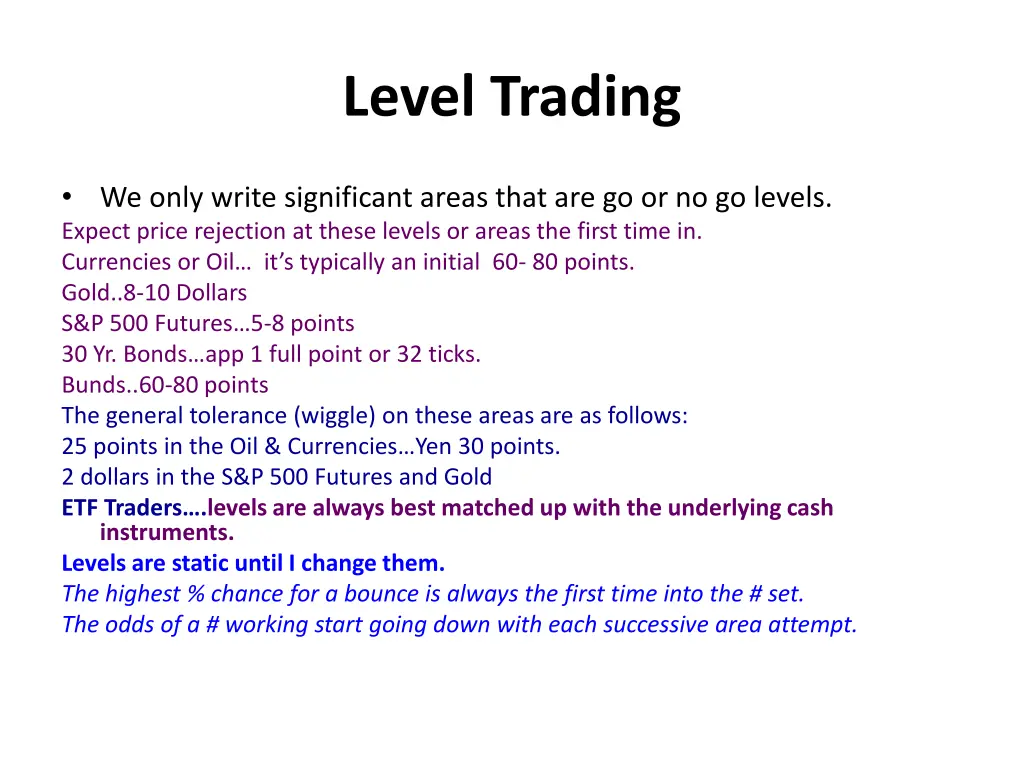 Level Trading

• We only write significant areas that are go or no go levels.
Expect price rejection at these levels or areas the first time in.
Currencies or Oil… it's typically an initial 60- 80 points.
Gold..8-10 Dollars
S&P 500 Futures…5-8 points
30 Yr. Bonds…app 1 full point or 32 ticks.
Bunds..60-80 points
The general tolerance (wiggle) on these areas are as follows:
25 points in the Oil & Currencies…Yen 30 points.
2 dollars in the S&P 500 Futures and Gold
ETF Traders….levels are always best matched up with the underlying cash instruments.
Levels are static until I change them.
The highest % chance for a bounce is always the first time into the # set.
The odds of a # working start going down with each successive area attempt.